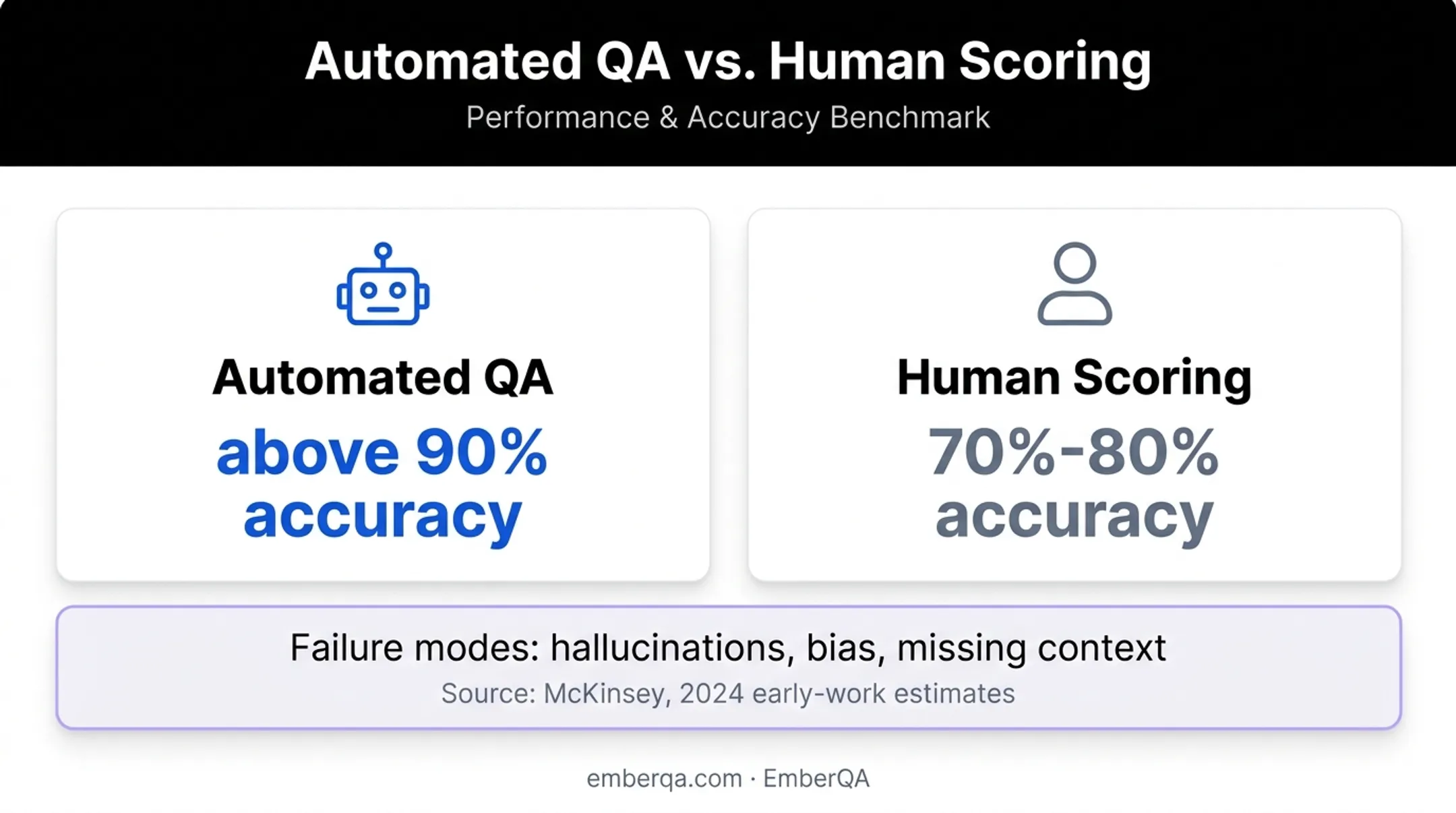 Automated QA vs. Human Scoring
Performance & Accuracy Benchmark

Automated QA
above 90% accuracy

Human Scoring
70%-80% accuracy

Failure modes: hallucinations, bias, missing context
Source: McKinsey, 2024 early-work estimates

emberqa.com · EmberQA